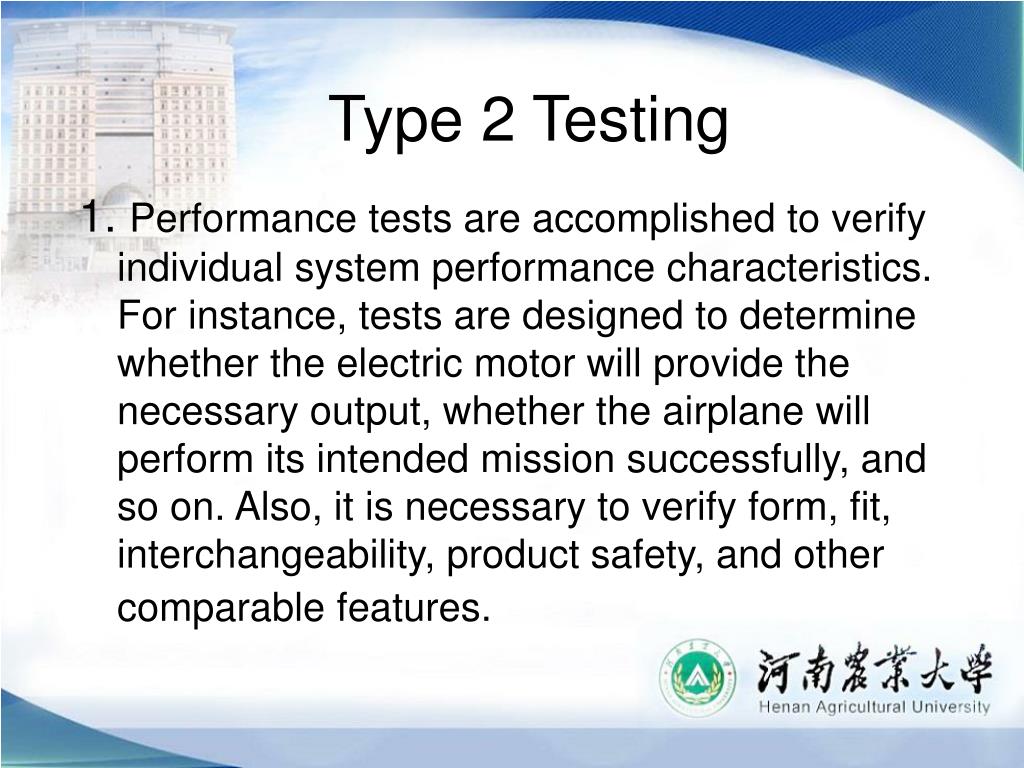 Type 2 Testing

1. Performance tests are accomplished to verify individual system performance characteristics. For instance, tests are designed to determine whether the electric motor will provide the necessary output, whether the airplane will perform its intended mission successfully, and so on. Also, it is necessary to verify form, fit, interchangeability, product safety, and other comparable features.

河南農業大學
Henan Agricultural University